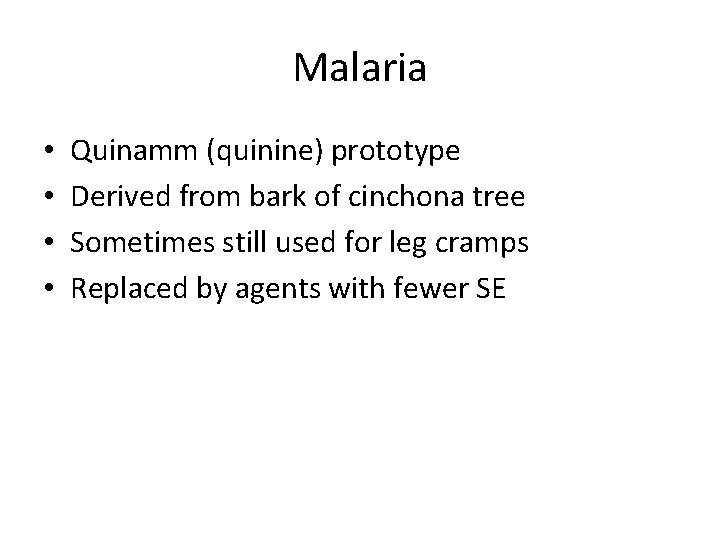 Malaria

• Quinamm (quinine) prototype
• Derived from bark of cinchona tree
• Sometimes still used for leg cramps
• Replaced by agents with fewer SE